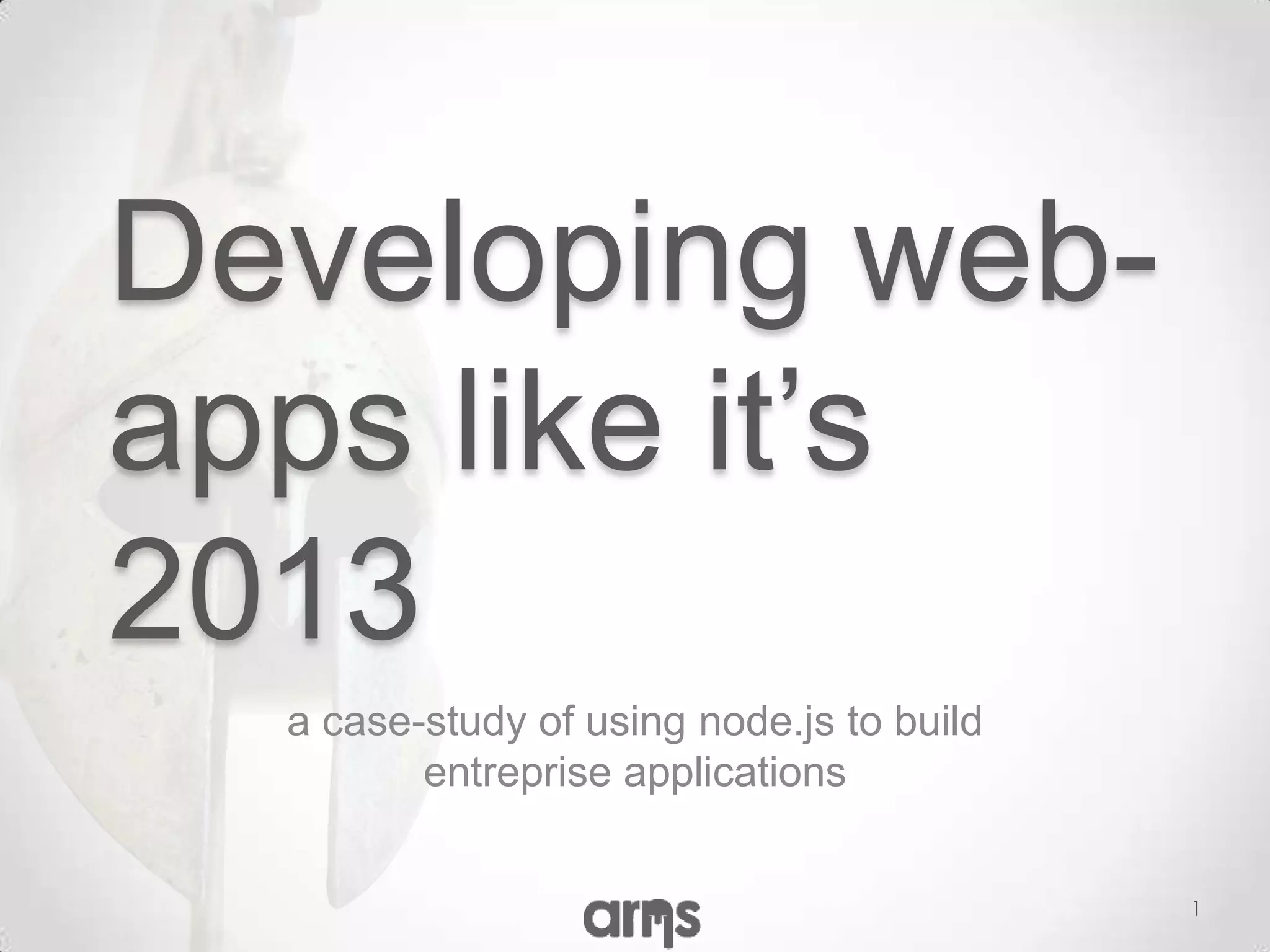 Developing web-apps like it’s 2013

a case-study of using node.js to build entreprise applications

arms

1